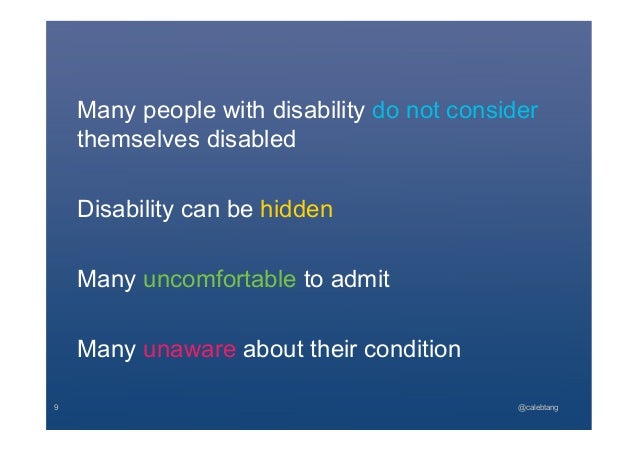 Many people with disability do not consider themselves disabled

Disability can be hidden

Many uncomfortable to admit

Many unaware about their condition

9

@calebtang